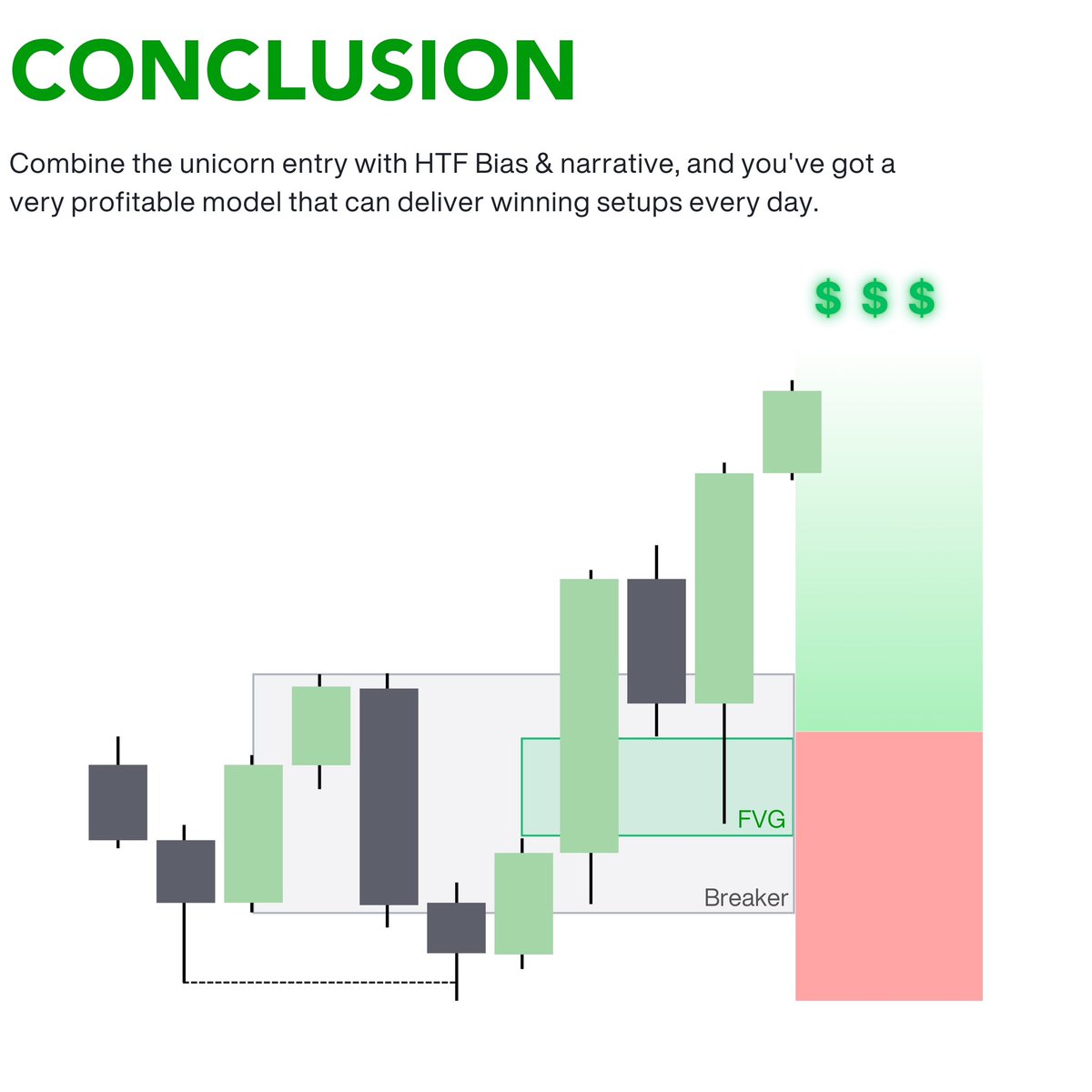 CONCLUSION

Combine the unicorn entry with HTF Bias & narrative, and you've got a very profitable model that can deliver winning setups every day.

$ $ $

FVG

Breaker